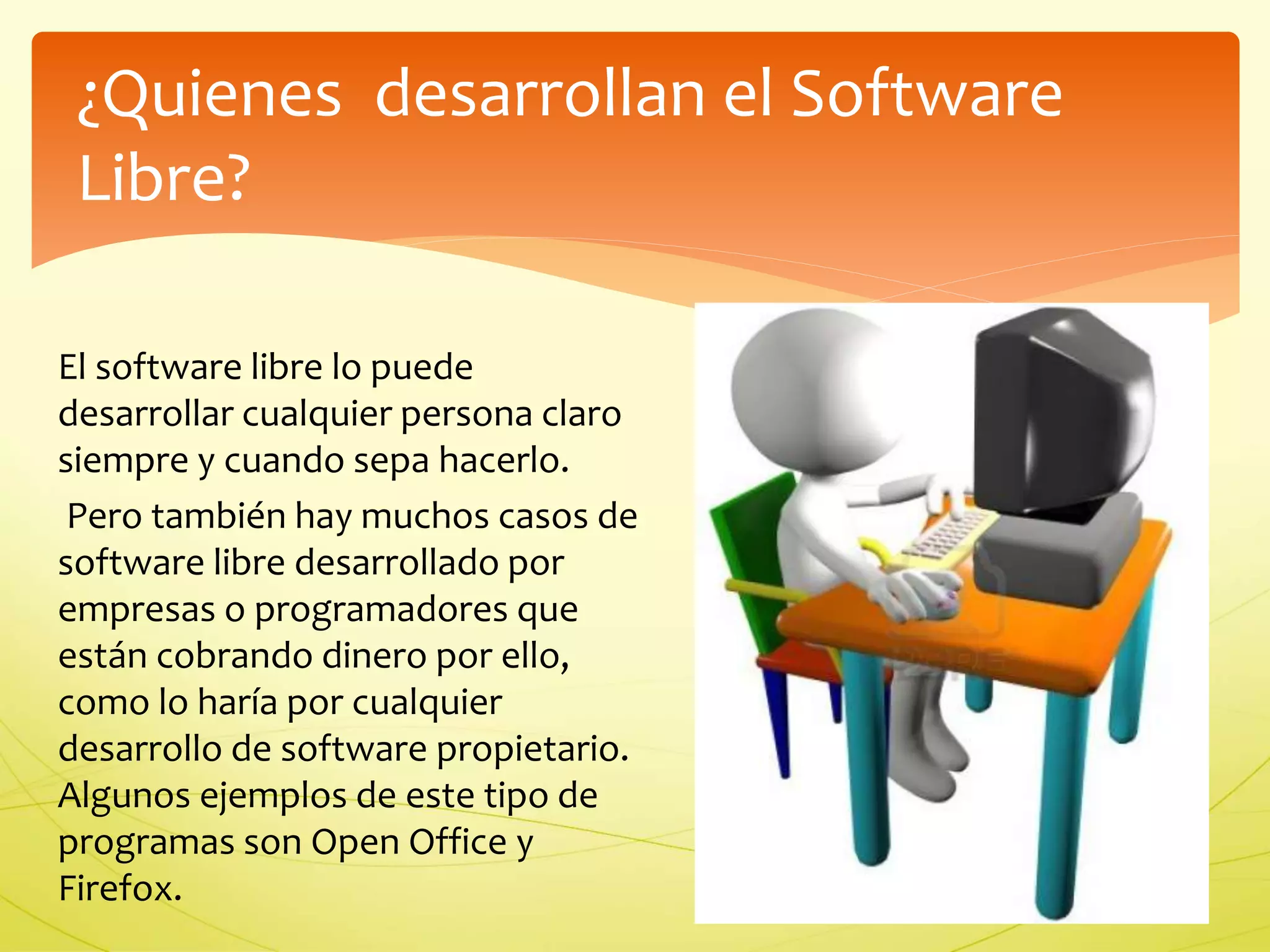 ¿Quienes desarrollan el Software Libre?

El software libre lo puede desarrollar cualquier persona claro siempre y cuando sepa hacerlo.

Pero también hay muchos casos de software libre desarrollado por empresas o programadores que están cobrando dinero por ello, como lo haría por cualquier desarrollo de software propietario. Algunos ejemplos de este tipo de programas son Open Office y Firefox.